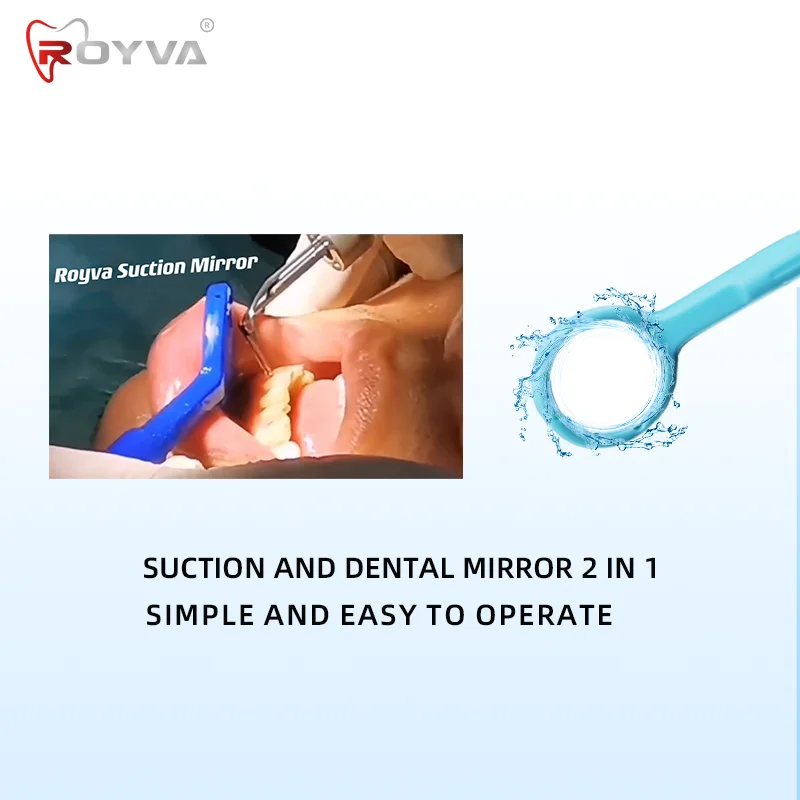 ROYVA®

Royva Suction Mirror

SUCTION AND DENTAL MIRROR 2 IN 1
SIMPLE AND EASY TO OPERATE